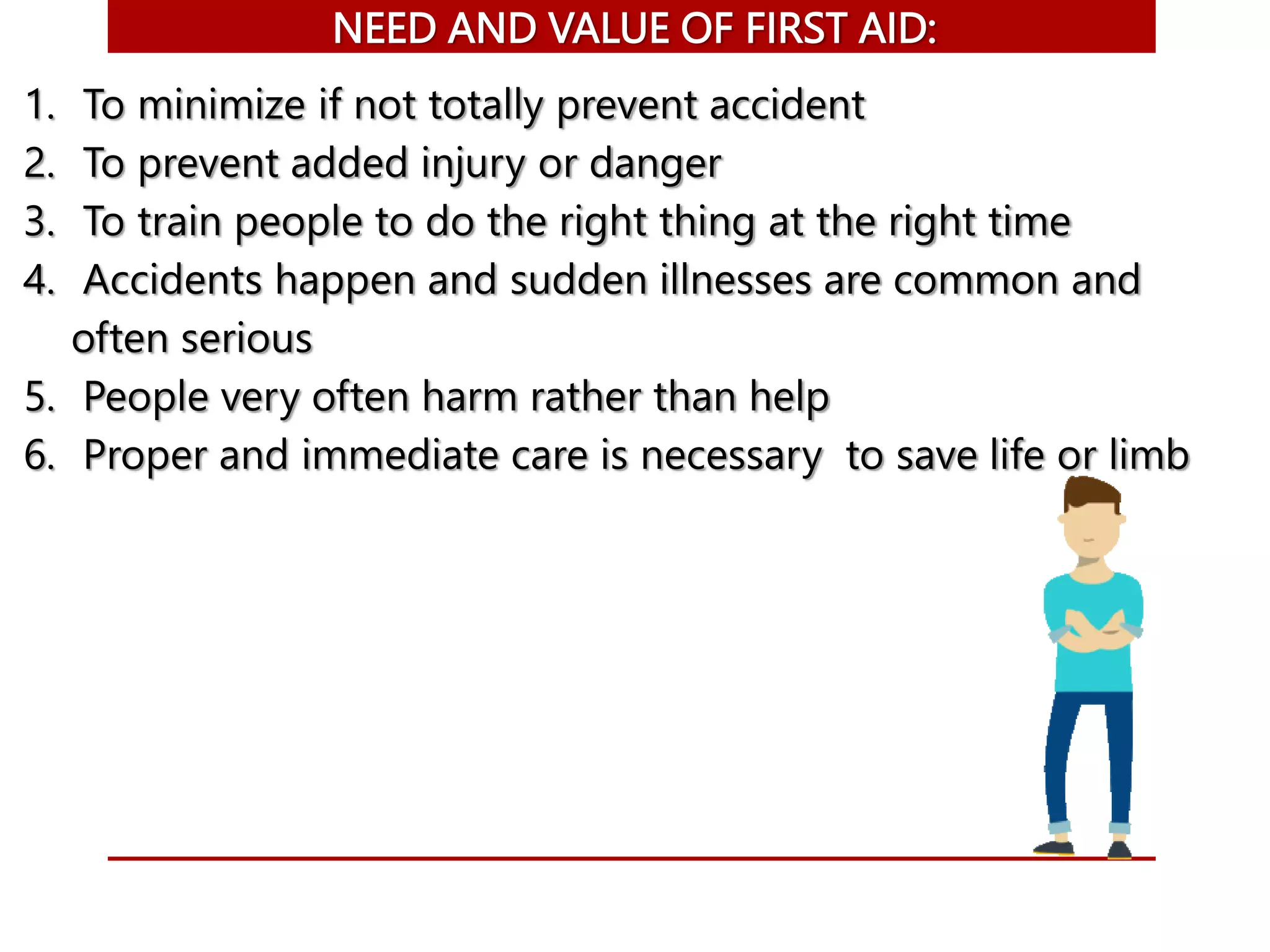 NEED AND VALUE OF FIRST AID:

1. To minimize if not totally prevent accident
2. To prevent added injury or danger
3. To train people to do the right thing at the right time
4. Accidents happen and sudden illnesses are common and often serious
5. People very often harm rather than help
6. Proper and immediate care is necessary to save life or limb